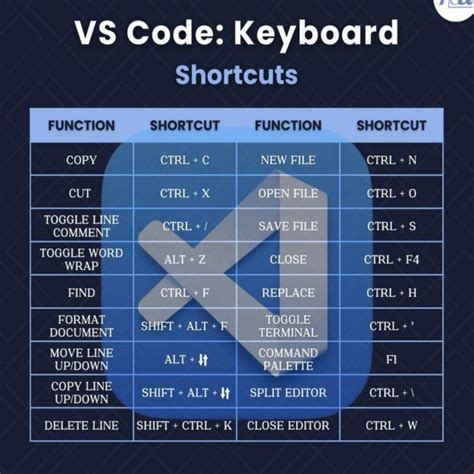 VS Code: Keyboard

Shortcuts

| FUNCTION | SHORTCUT | FUNCTION | SHORTCUT |
|---|---|---|---|
| COPY | CTRL + C | NEW FILE | CTRL + N |
| CUT | CTRL + X | OPEN FILE | CTRL + O |
| TOGGLE LINE COMMENT | CTRL + / | SAVE FILE | CTRL + S |
| TOGGLE WORD WRAP | ALT + Z | CLOSE | CTRL + F4 |
| FIND | CTRL + F | REPLACE | CTRL + H |
| FORMAT DOCUMENT | SHIFT + ALT + F | TOGGLE TERMINAL | CTRL + ' |
| MOVE LINE UP/DOWN | ALT + ⇅ | COMMAND PALETTE | F1 |
| COPY LINE UP/DOWN | SHIFT + ALT + ⇅ | SPLIT EDITOR | CTRL + \ |
| DELETE LINE | SHIFT + CTRL + K | CLOSE EDITOR | CTRL + W |